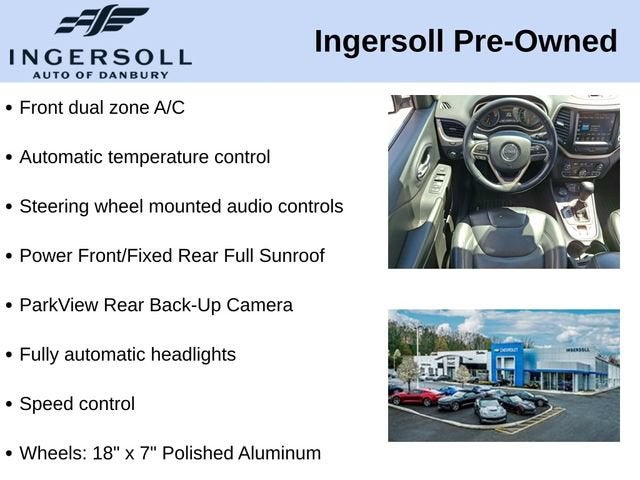 INGERSOLL
AUTO OF DANBURY

Ingersoll Pre-Owned

• Front dual zone A/C
• Automatic temperature control
• Steering wheel mounted audio controls
• Power Front/Fixed Rear Full Sunroof
• ParkView Rear Back-Up Camera
• Fully automatic headlights
• Speed control
• Wheels: 18" x 7" Polished Aluminum

CHEVROLET
INGERSOLL